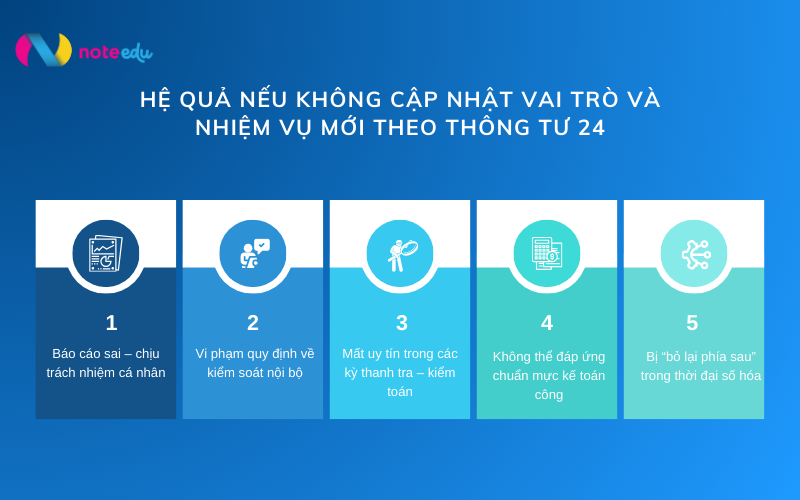 noteedu

HỆ QUẢ NẾU KHÔNG CẬP NHẬT VAI TRÒ VÀ NHIỆM VỤ MỚI THEO THÔNG TƯ 24

1
Báo cáo sai – chịu trách nhiệm cá nhân

2
Vi phạm quy định về kiểm soát nội bộ

3
Mất uy tín trong các kỳ thanh tra – kiểm toán

4
Không thể đáp ứng chuẩn mực kế toán công

5
Bị “bỏ lại phía sau” trong thời đại số hóa